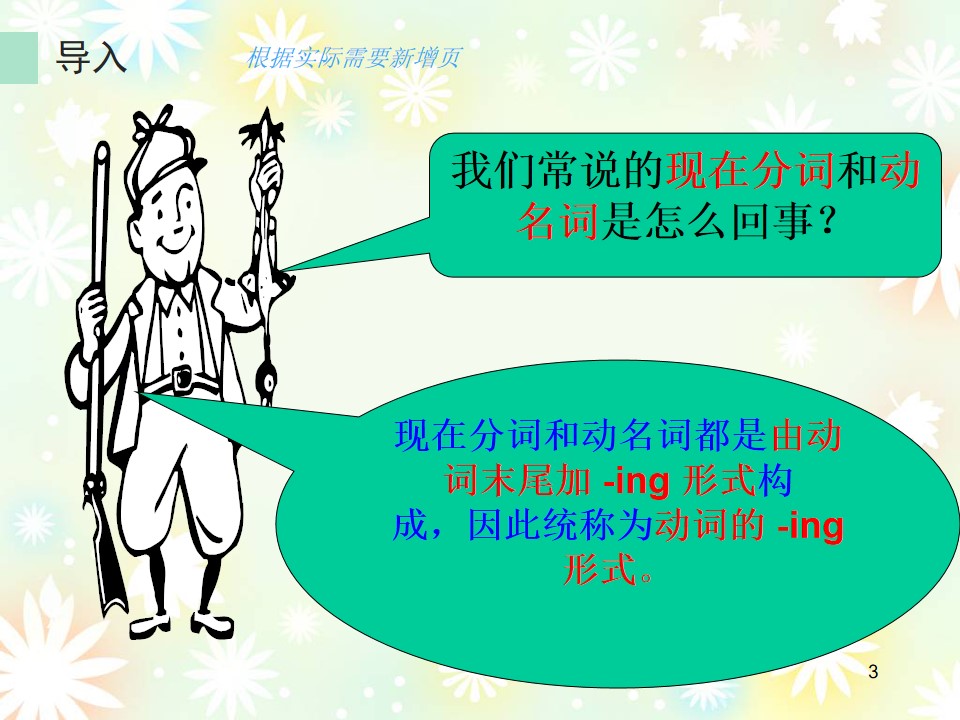 导入

根据实际需要新增页

我们常说的现在分词和动名词是怎么回事？

现在分词和动名词都是由动词末尾加 -ing 形式构成，因此统称为动词的 -ing 形式。

3